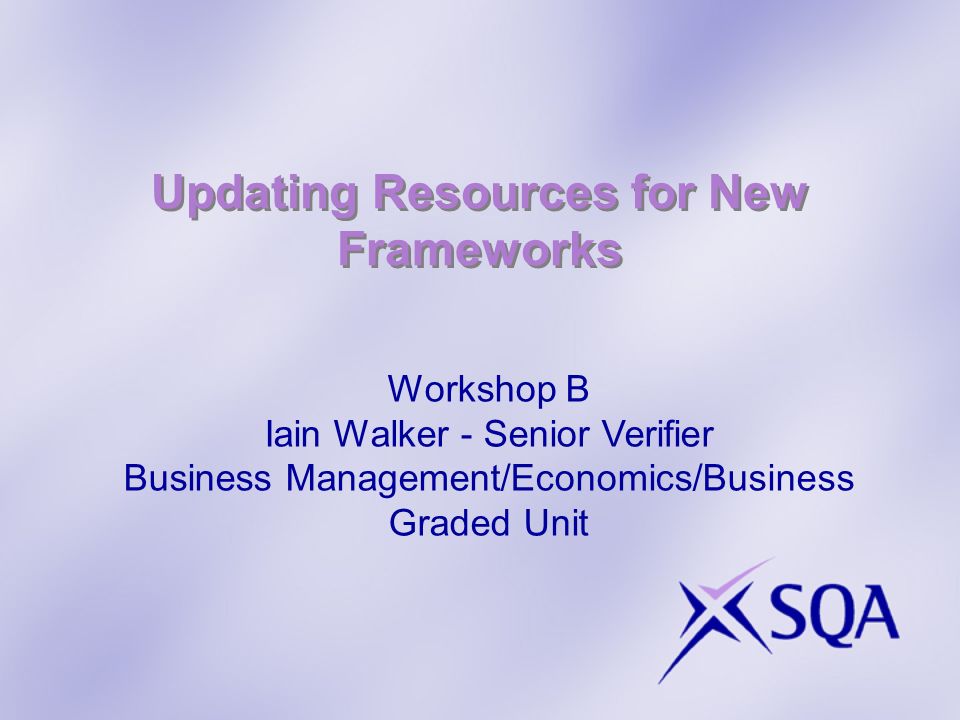 Updating Resources for New Frameworks

Workshop B
Iain Walker - Senior Verifier
Business Management/Economics/Business Graded Unit

SQA